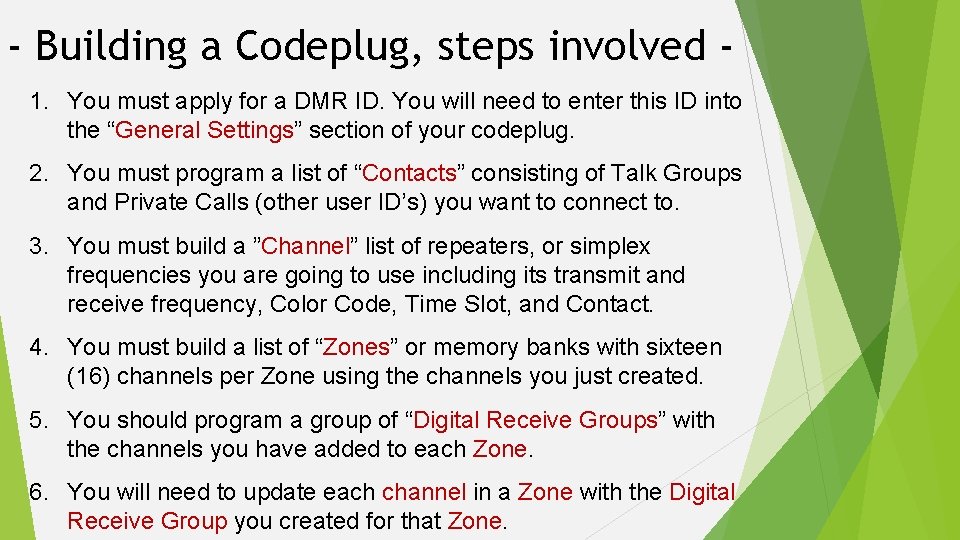 - Building a Codeplug, steps involved -

1. You must apply for a DMR ID. You will need to enter this ID into the “General Settings” section of your codeplug.

2. You must program a list of “Contacts” consisting of Talk Groups and Private Calls (other user ID’s) you want to connect to.

3. You must build a ”Channel” list of repeaters, or simplex frequencies you are going to use including its transmit and receive frequency, Color Code, Time Slot, and Contact.

4. You must build a list of “Zones” or memory banks with sixteen (16) channels per Zone using the channels you just created.

5. You should program a group of “Digital Receive Groups” with the channels you have added to each Zone.

6. You will need to update each channel in a Zone with the Digital Receive Group you created for that Zone.